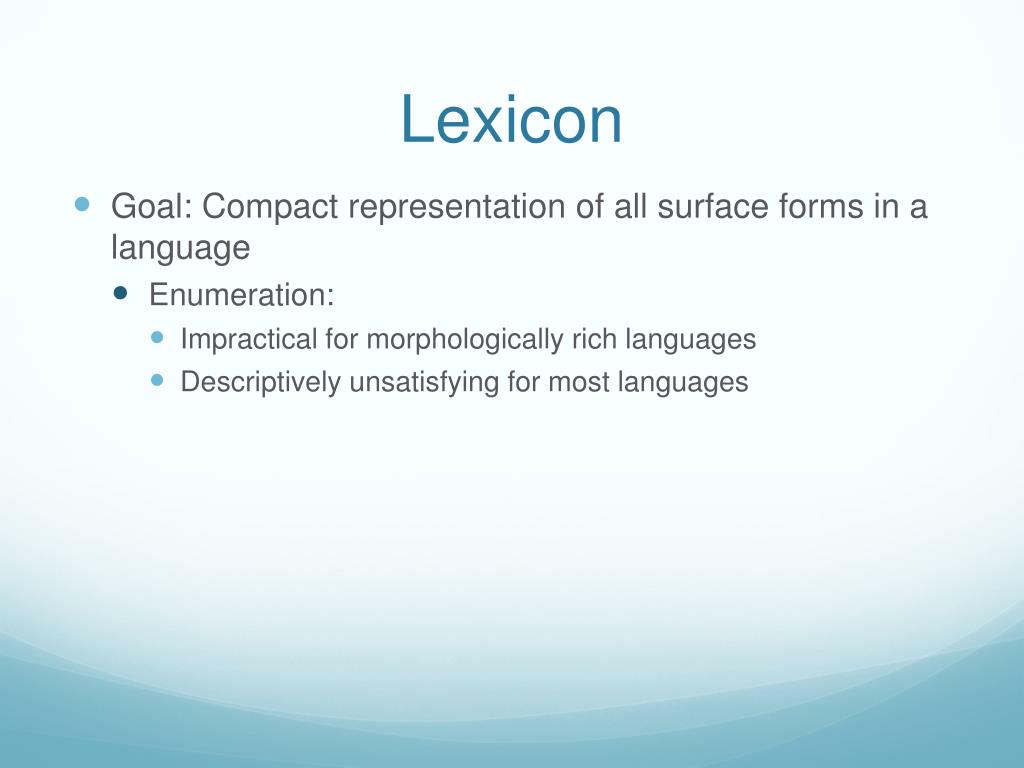 Lexicon

Goal: Compact representation of all surface forms in a language

Enumeration:

Impractical for morphologically rich languages

Descriptively unsatisfying for most languages